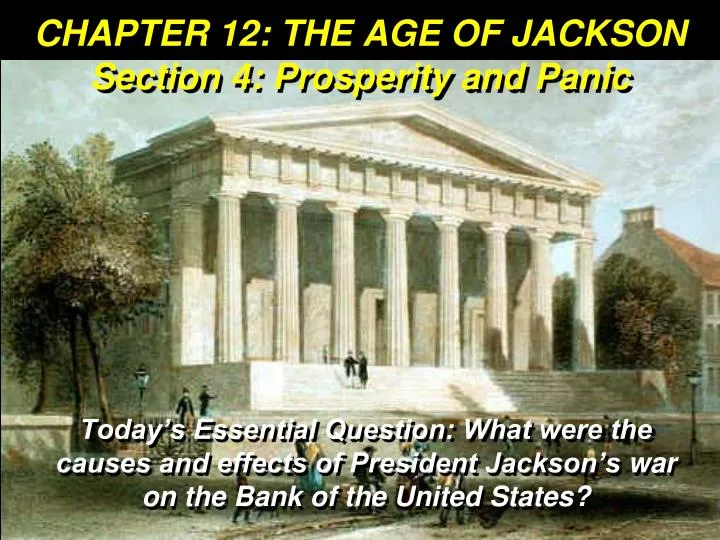 CHAPTER 12: THE AGE OF JACKSON

Section 4: Prosperity and Panic

Today's Essential Question: What were the causes and effects of President Jackson's war on the Bank of the United States?